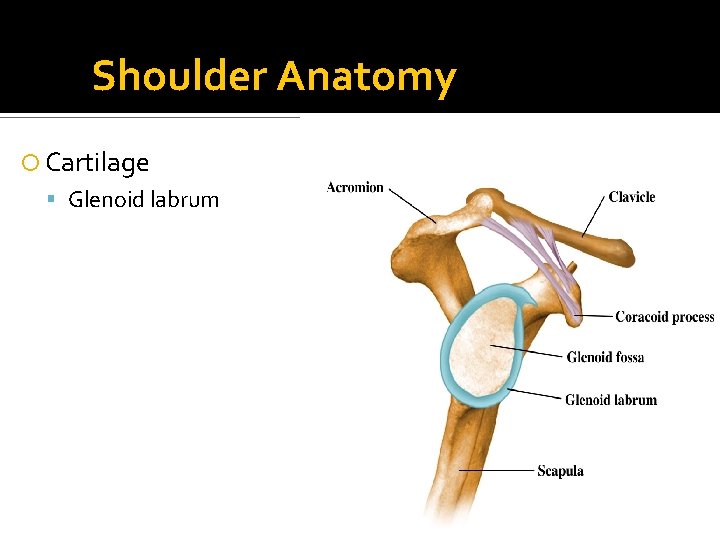 Shoulder Anatomy

Cartilage
Glenoid labrum

Acromion
Clavicle
Coracoid process
Glenoid fossa
Glenoid labrum
Scapula